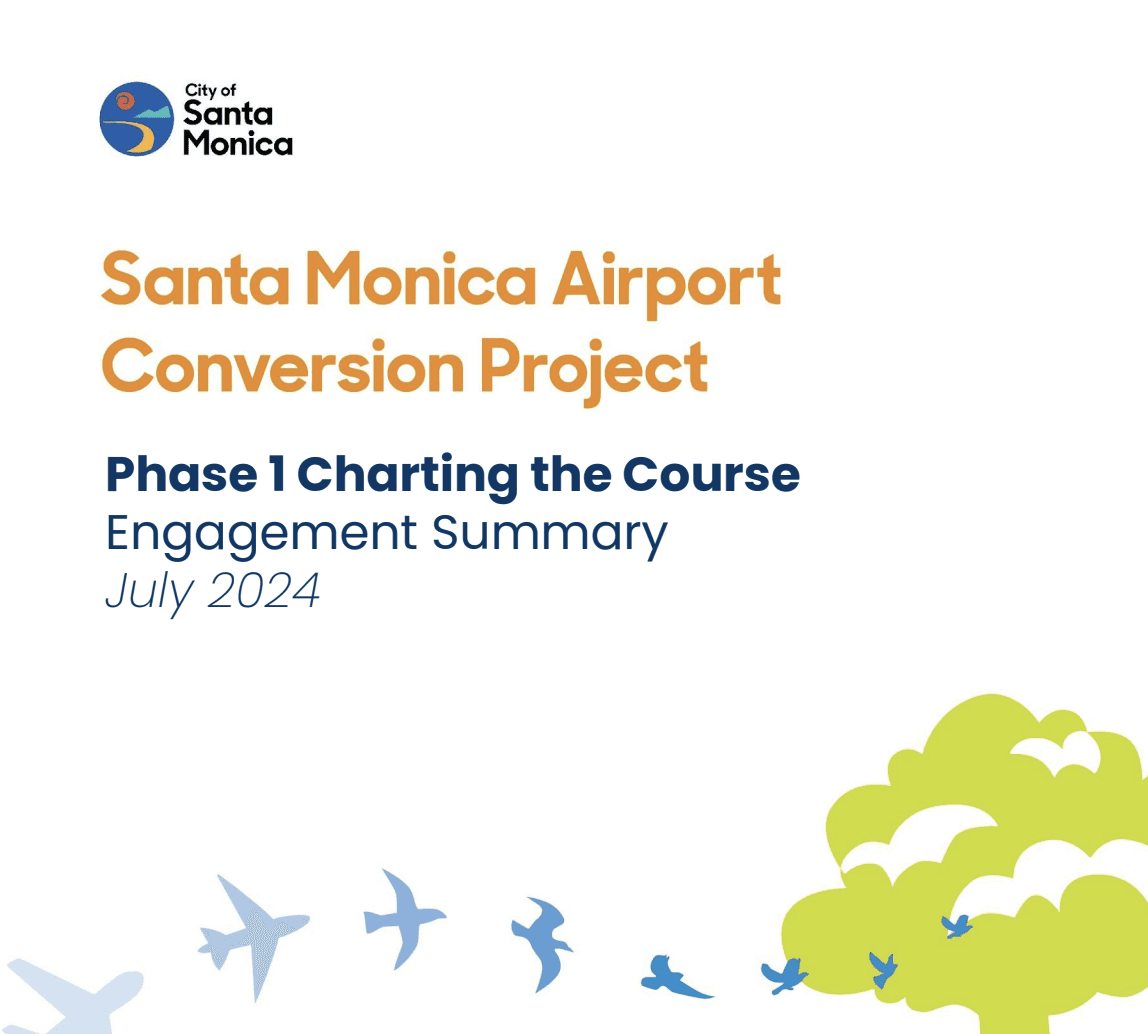 City of
Santa
Monica

Santa Monica Airport Conversion Project

Phase 1 Charting the Course
Engagement Summary
July 2024